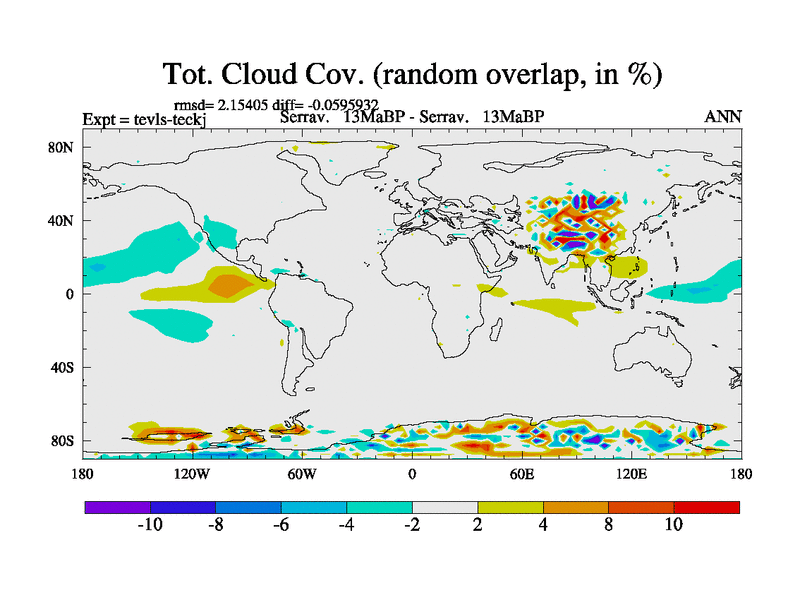 Tot. Cloud Cov. (random overlap, in %)

rmsd= 2.15405 diff= -0.0595932

Expt = tevls-teckj

Serrav. 13MaBP - Serrav. 13MaBP

ANN

80N

40N

0

40S

80S

180

120W

60W

0

60E

120E

180

-10

-8

-6

-4

-2

2

4

8

10